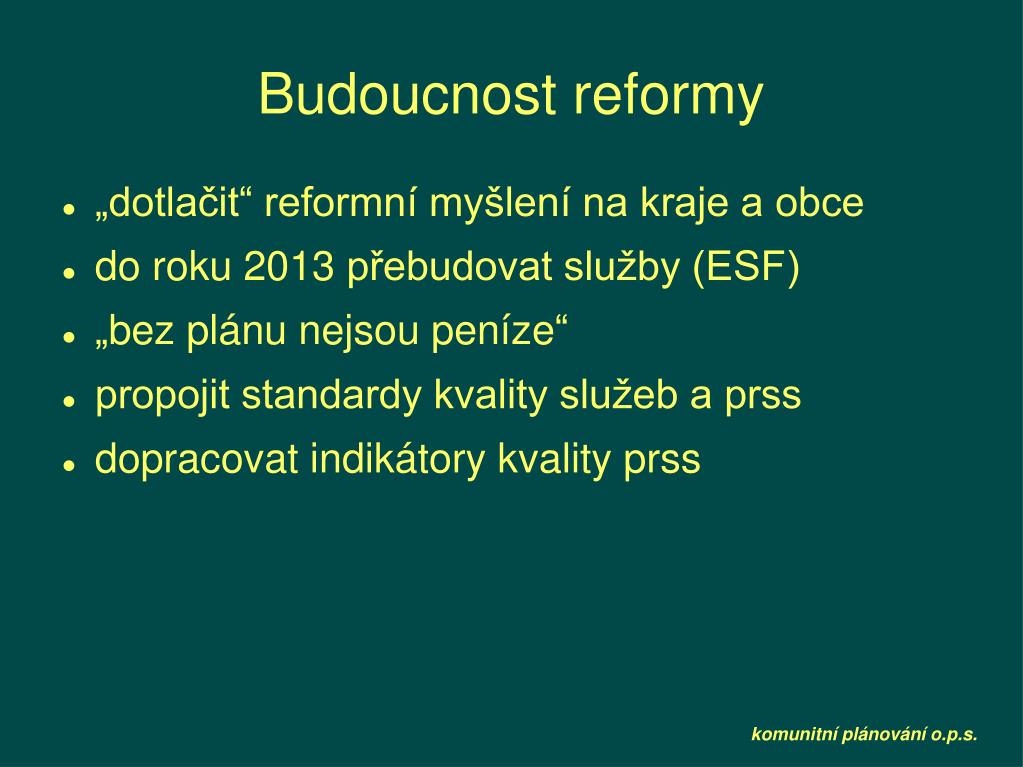 Budoucnost reformy

- „dotlačit“ reformní myšlení na kraje a obce
- do roku 2013 přebudovat služby (ESF)
- „bez plánu nejsou peníze“
- propojit standardy kvality služeb a prss
- dopracovat indikátory kvality prss

komunitní plánování o.p.s.